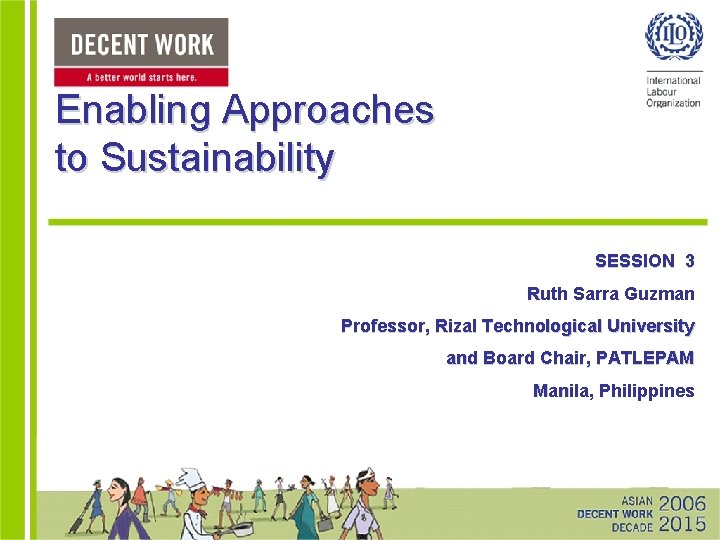 DECENT WORK
A better world starts here.

ILO
International Labour Organization

Enabling Approaches to Sustainability

SESSION 3

Ruth Sarra Guzman

Professor, Rizal Technological University

and Board Chair, PATLEPAM

Manila, Philippines

ASIAN DECENT WORK DECADE 2006 2015